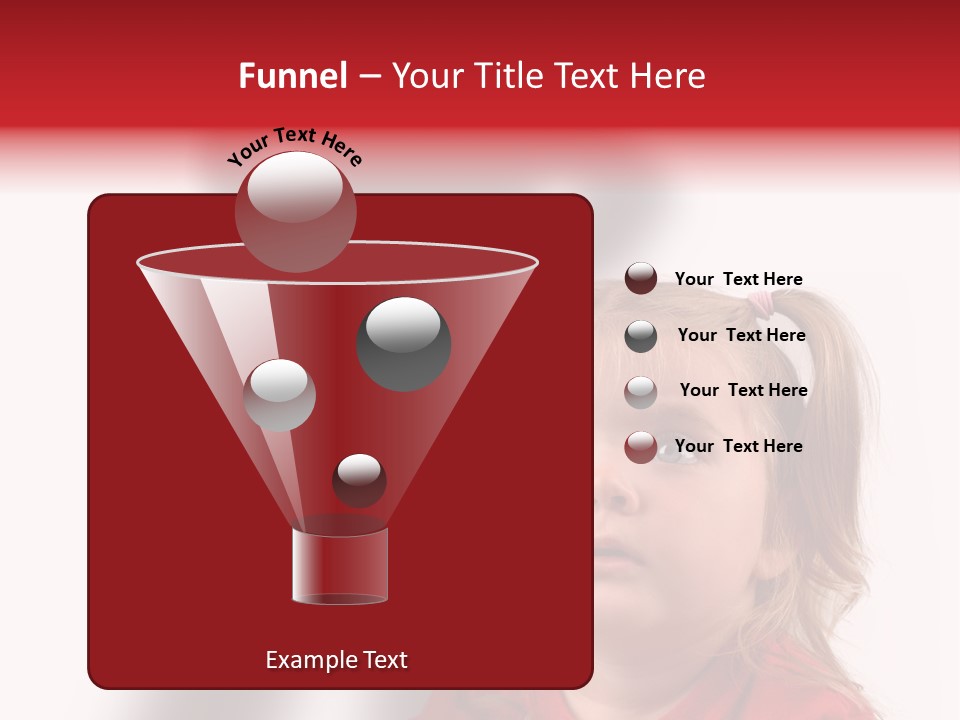 Funnel – Your Title Text Here

Your Text Here

Your Text Here

Your Text Here

Your Text Here

Your Text Here

Example Text